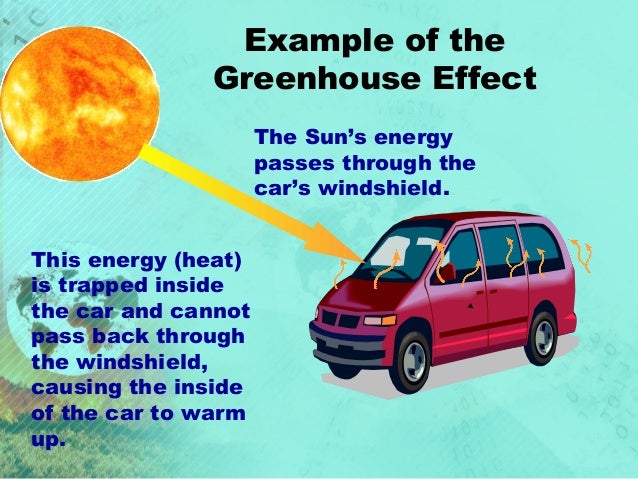 Example of the Greenhouse Effect

The Sun's energy passes through the car's windshield.

This energy (heat) is trapped inside the car and cannot pass back through the windshield, causing the inside of the car to warm up.